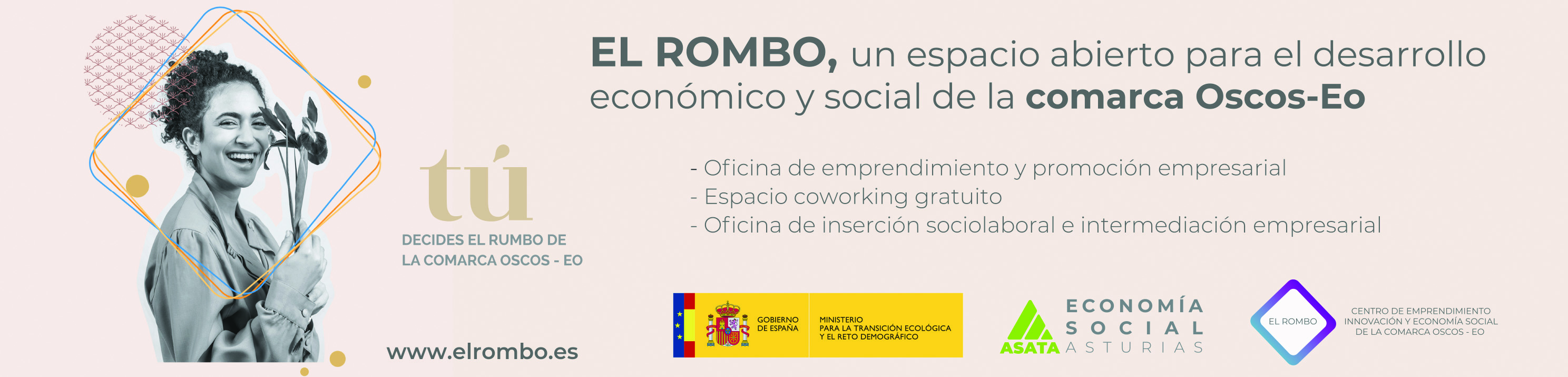 tú

DECIDES EL RUMBO DE LA COMARCA OSCOS - EO

www.elrombo.es

EL ROMBO, un espacio abierto para el desarrollo económico y social de la comarca Oscos-Eo

- Oficina de emprendimiento y promoción empresarial
- Espacio coworking gratuito
- Oficina de inserción sociolaboral e intermediación empresarial

GOBIERNO DE ESPAÑA

MINISTERIO PARA LA TRANSICIÓN ECOLÓGICA Y EL RETO DEMOGRÁFICO

ASATA

ECONOMÍA SOCIAL ASTURIAS

EL ROMBO

CENTRO DE EMPRENDIMIENTO INNOVACIÓN Y ECONOMÍA SOCIAL DE LA COMARCA OSCOS - EO